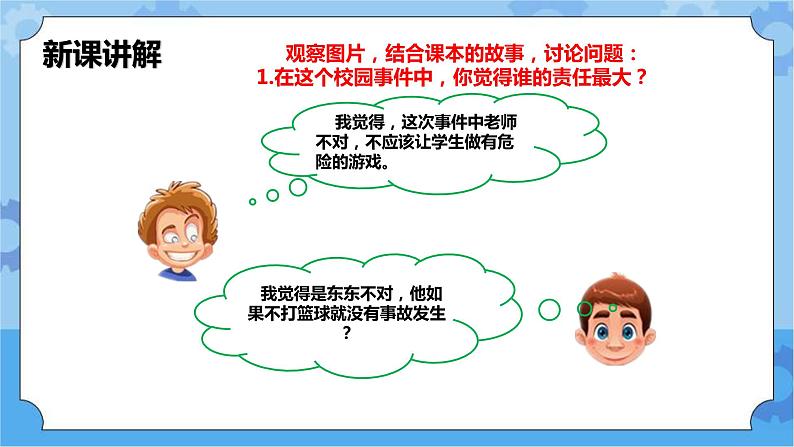 新课讲解

观察图片，结合课本的故事，讨论问题：
1.在这个校园事件中，你觉得谁的责任最大？

我觉得，这次事件中老师不对，不应该让学生做有危险的游戏。

我觉得是东东不对，他如果不打篮球就没有事故发生？